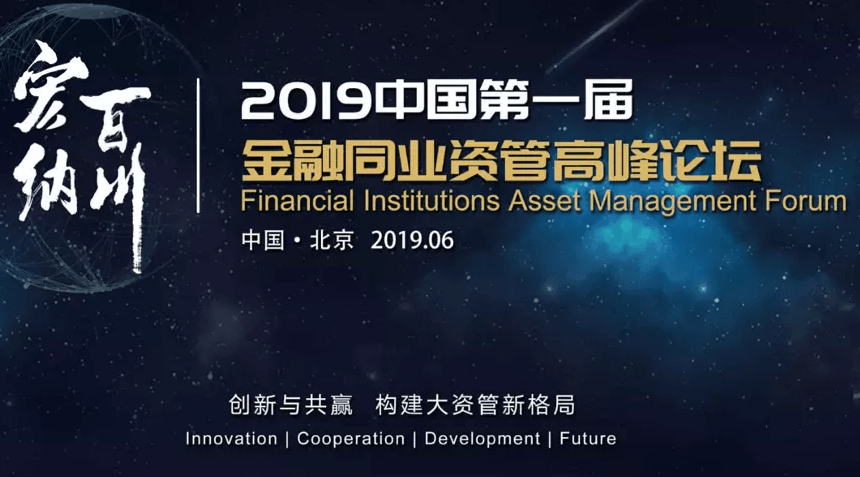 宏纳百川

2019中国第一届
金融同业资管高峰论坛
Financial Institutions Asset Management Forum
中国 · 北京 2019.06

创新与共赢 构建大资管新格局
Innovation | Cooperation | Development | Future